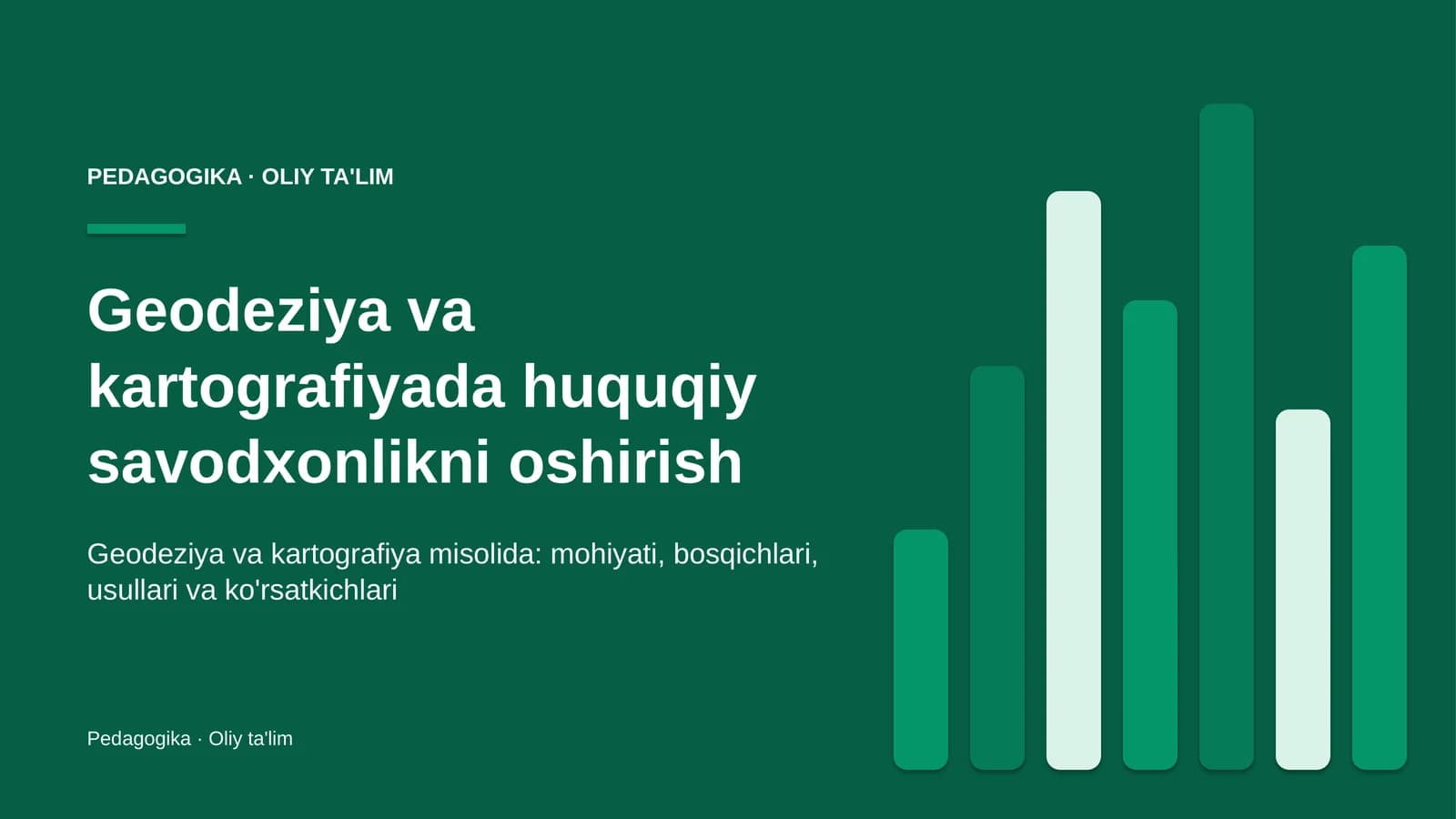 PEDAGOGIKA · OLIY TA'LIM

Geodeziya va kartografiyada huquqiy savodxonlikni oshirish

Geodeziya va kartografiya misolida: mohiyati, bosqichlari, usullari va ko'rsatkichlari

Pedagogika · Oliy ta'lim